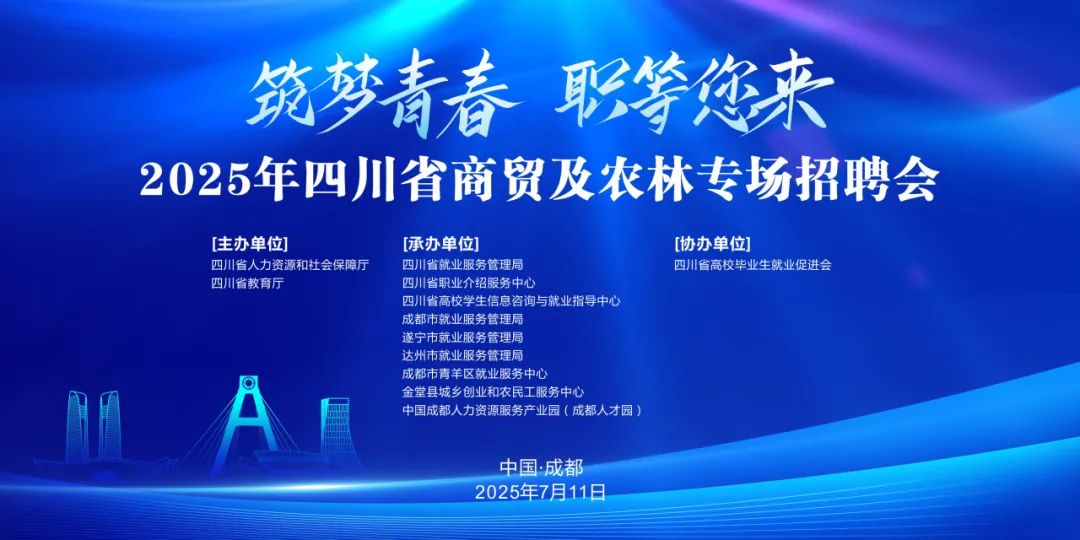 筑梦青春 职等您来

2025年四川省商贸及农林专场招聘会

[主办单位]
四川省人力资源和社会保障厅
四川省教育厅

[承办单位]
四川省就业服务管理局
四川省职业介绍服务中心
四川省高校学生信息咨询与就业指导中心
成都市就业服务管理局
遂宁市就业服务管理局
达州市就业服务管理局
成都市青羊区就业服务中心
金堂县城乡创业和农民工服务中心
中国成都人力资源服务产业园（成都人才园）

[协办单位]
四川省高校毕业生就业促进会

中国·成都
2025年7月11日